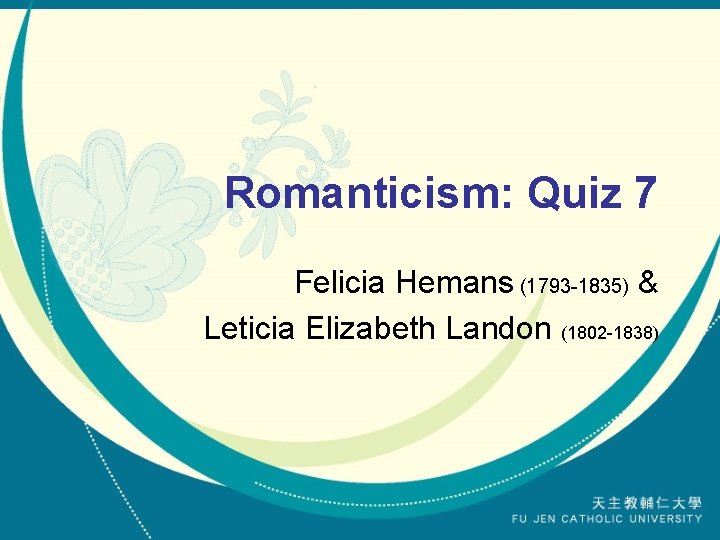 Romanticism: Quiz 7

Felicia Hemans (1793-1835) &
Leticia Elizabeth Landon (1802-1838)

天主教輔仁大學
FU JEN CATHOLIC UNIVERSITY